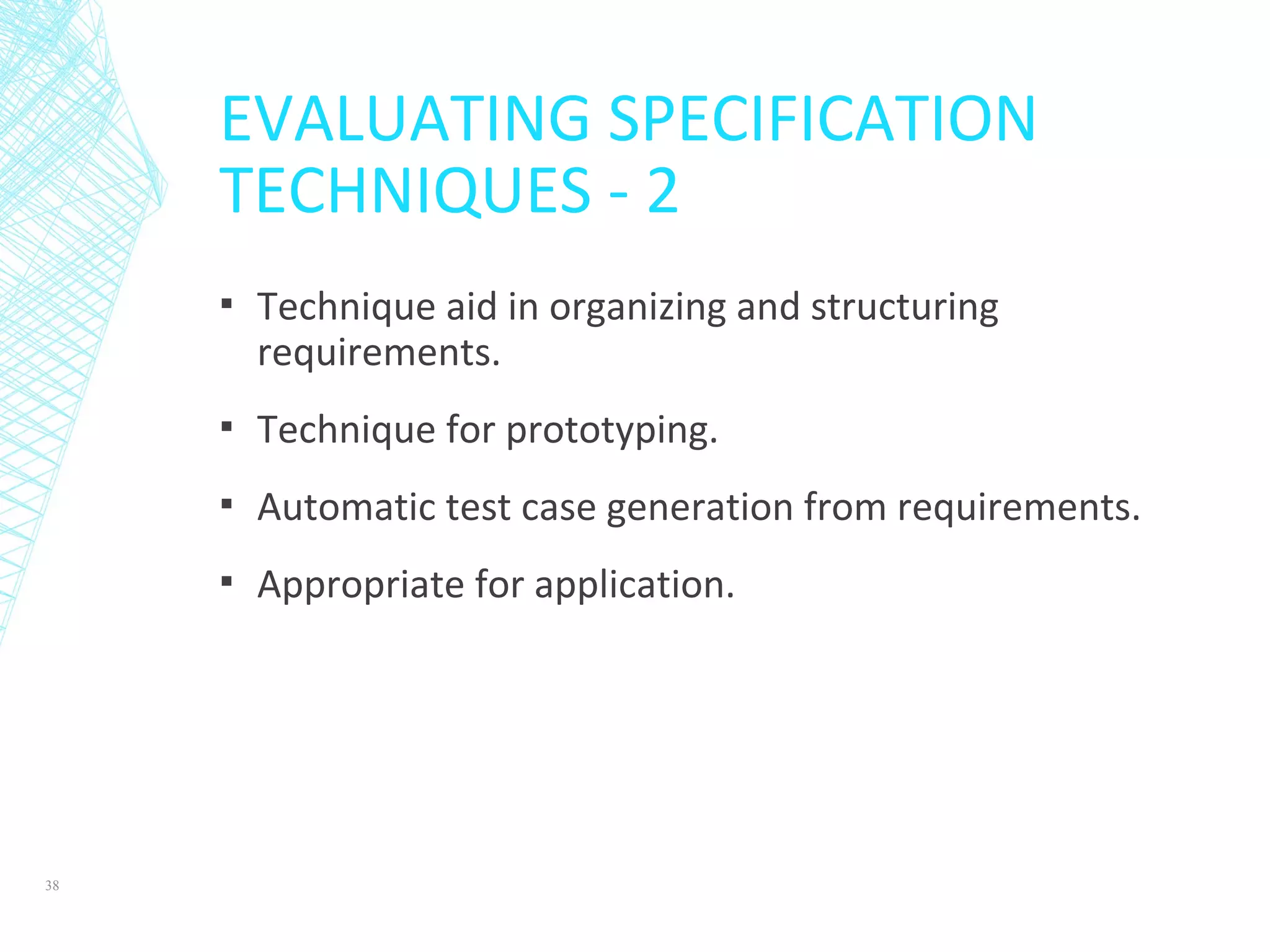 EVALUATING SPECIFICATION TECHNIQUES - 2

▪ Technique aid in organizing and structuring requirements.

▪ Technique for prototyping.

▪ Automatic test case generation from requirements.

▪ Appropriate for application.

38